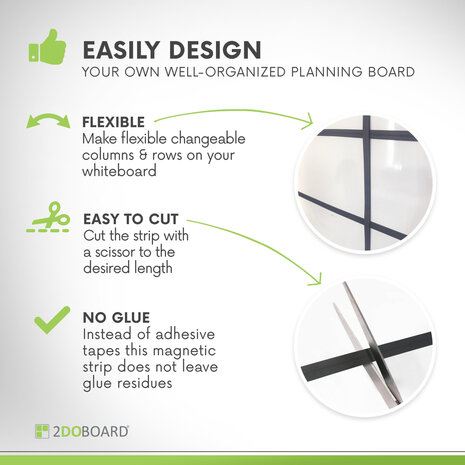 EASILY DESIGN
YOUR OWN WELL-ORGANIZED PLANNING BOARD

FLEXIBLE
Make flexible changeable columns & rows on your whiteboard

EASY TO CUT
Cut the strip with a scissor to the desired length

NO GLUE
Instead of adhesive tapes this magnetic strip does not leave glue residues

2DOBOARD